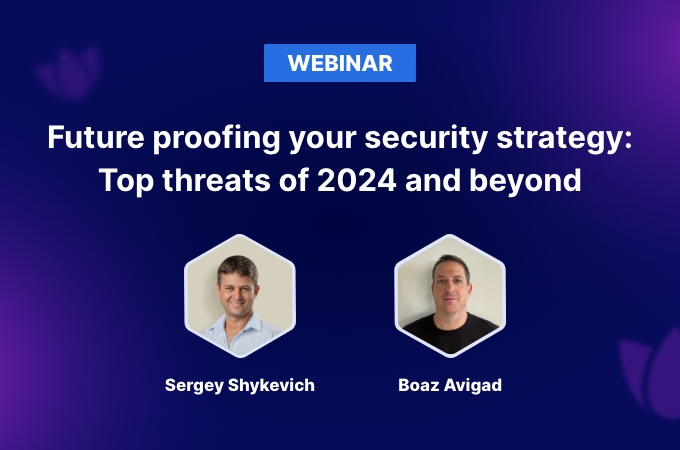 WEBINAR

Future proofing your security strategy: Top threats of 2024 and beyond

Sergey Shykevich

Boaz Avigad